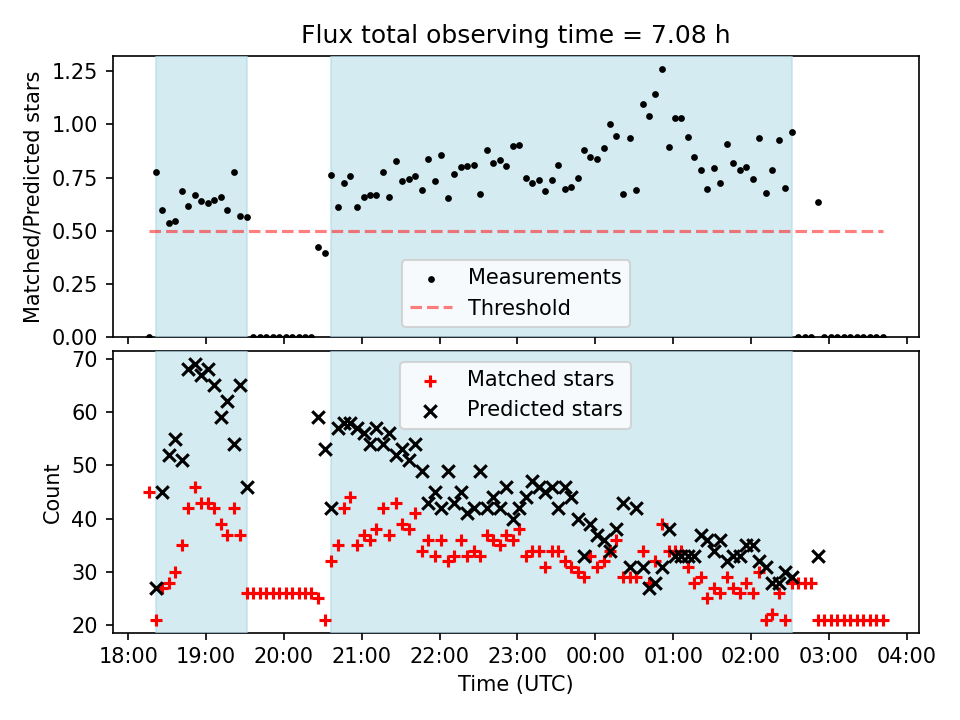 Flux total observing time = 7.08 h

Matched/Predicted stars

1.25
1.00
0.75
0.50
0.25
0.00

Measurements
Threshold

Count

70
60
50
40
30
20

Matched stars
Predicted stars

18:00 19:00 20:00 21:00 22:00 23:00 00:00 01:00 02:00 03:00 04:00

Time (UTC)